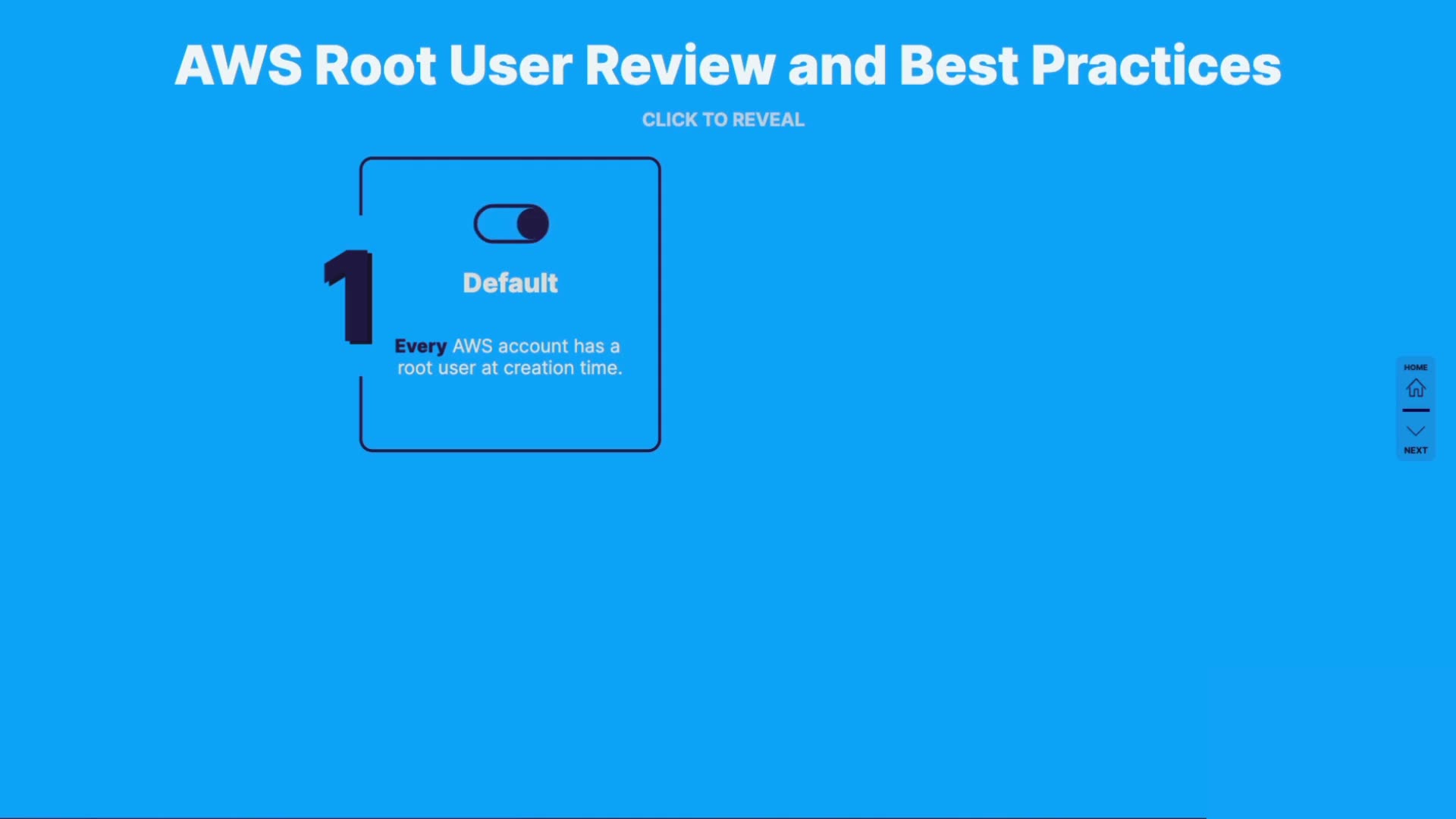 AWS Root User Review and Best Practices

CLICK TO REVEAL

1

Default

Every AWS account has a root user at creation time.

HOME

NEXT